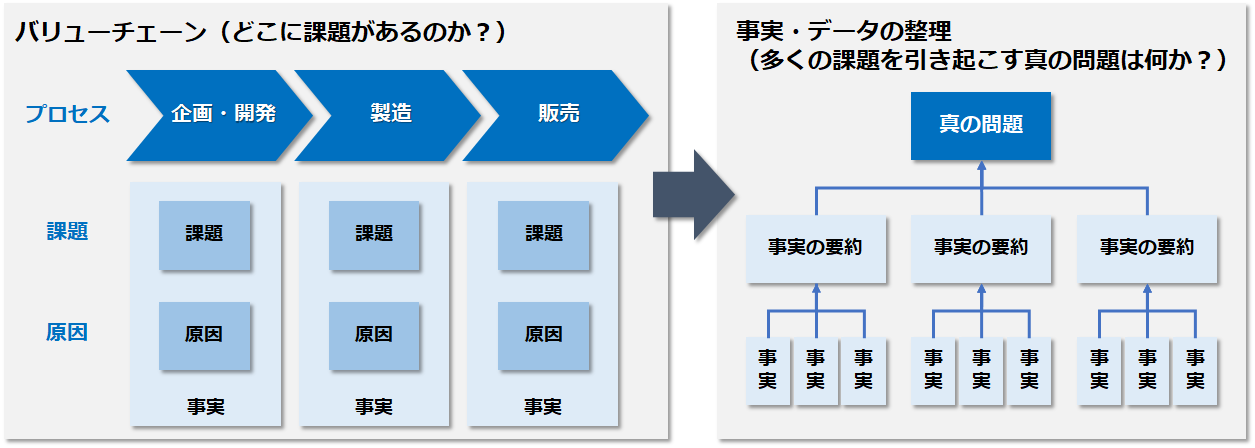 バリューチェーン（どこに課題があるのか？）

プロセス

企画・開発

製造

販売

課題

課題

課題

課題

原因

原因

原因

原因

事実

事実

事実

事実・データの整理
（多くの課題を引き起こす真の問題は何か？）

真の問題

事実の要約

事実の要約

事実の要約

事実

事実

事実

事実

事実

事実

事実

事実

事実